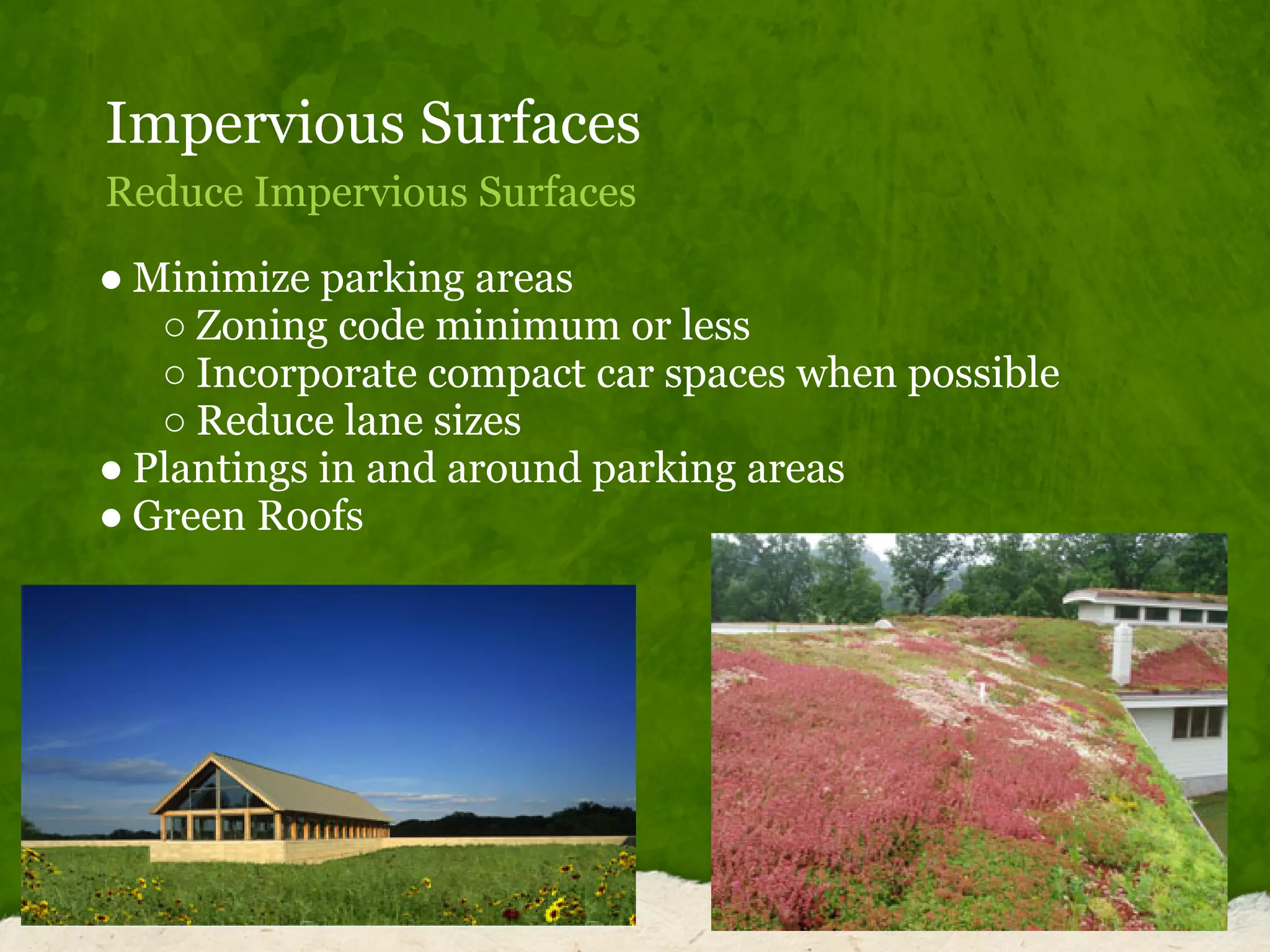 Impervious Surfaces

Reduce Impervious Surfaces

● Minimize parking areas
 ○ Zoning code minimum or less
 ○ Incorporate compact car spaces when possible
 ○ Reduce lane sizes
● Plantings in and around parking areas
● Green Roofs